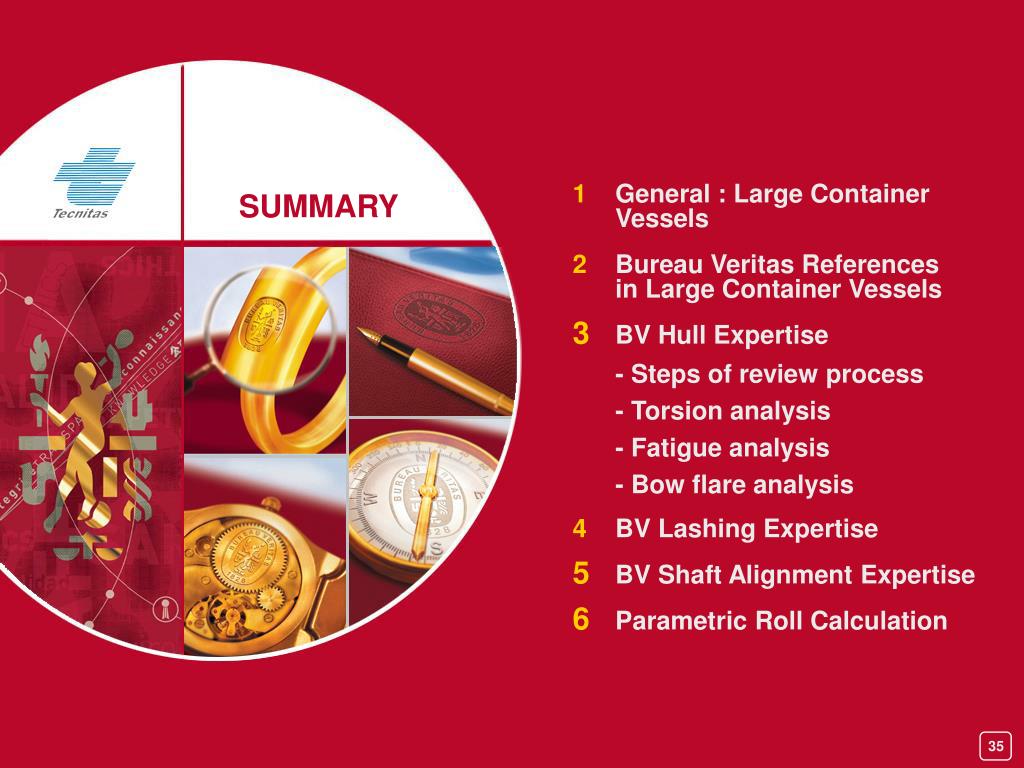 Tecnitas

SUMMARY

1 General : Large Container Vessels

2 Bureau Veritas References in Large Container Vessels

3 BV Hull Expertise

- Steps of review process

- Torsion analysis

- Fatigue analysis

- Bow flare analysis

4 BV Lashing Expertise

5 BV Shaft Alignment Expertise

6 Parametric Roll Calculation

35